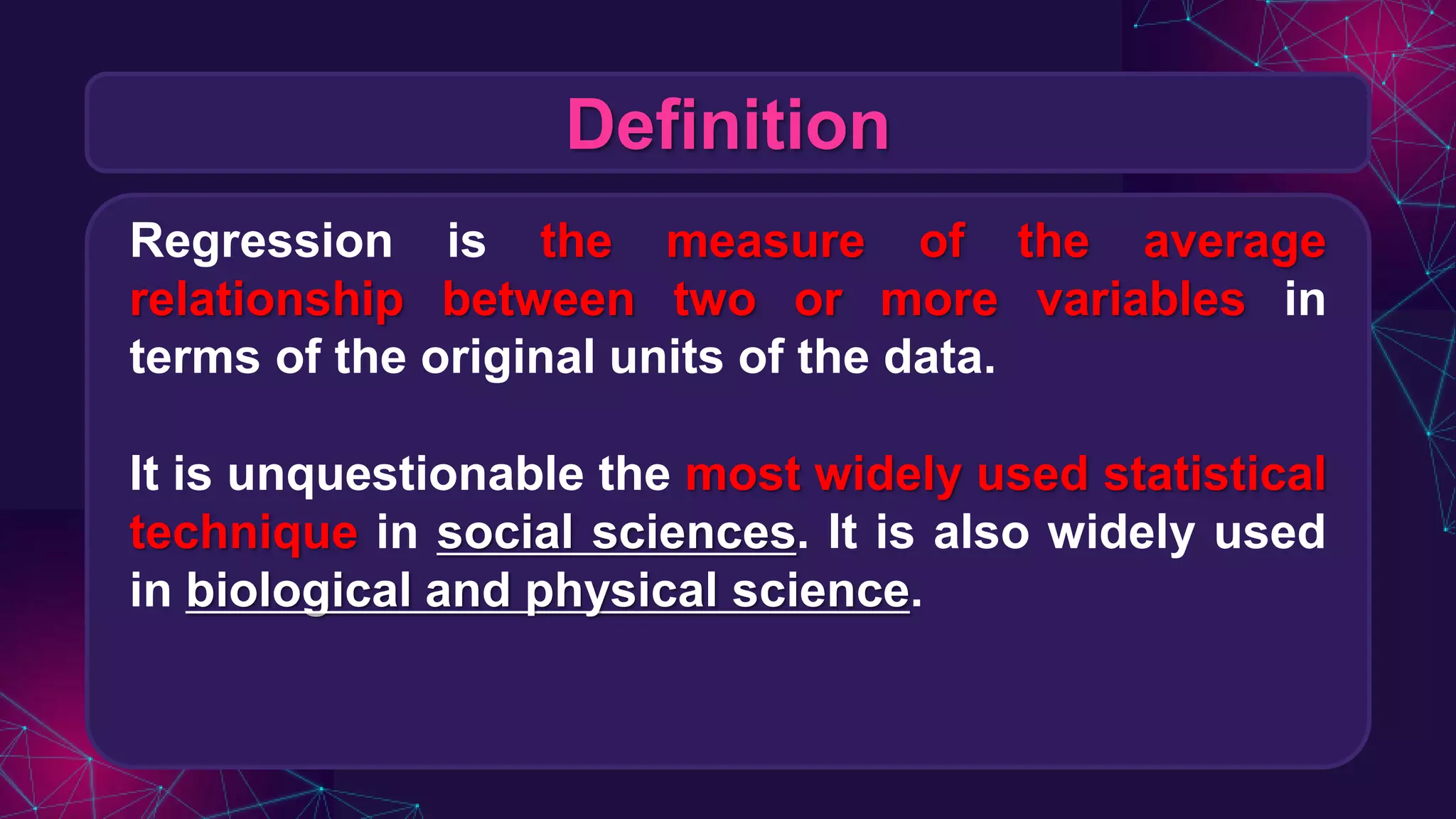 Definition

Regression is the measure of the average relationship between two or more variables in terms of the original units of the data.

It is unquestionable the most widely used statistical technique in social sciences. It is also widely used in biological and physical science.